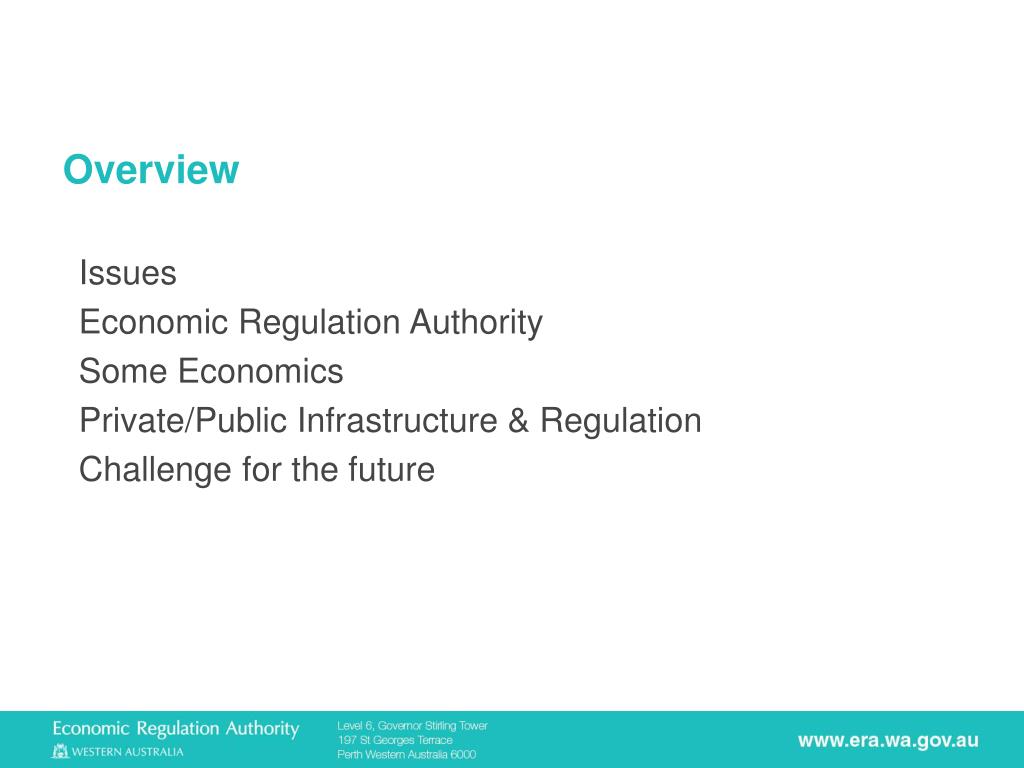 Overview

Issues
Economic Regulation Authority
Some Economics
Private/Public Infrastructure & Regulation
Challenge for the future

Economic Regulation Authority
WESTERN AUSTRALIA

Level 6, Governor Stirling Tower
197 St Georges Terrace
Perth Western Australia 6000

www.era.wa.gov.au